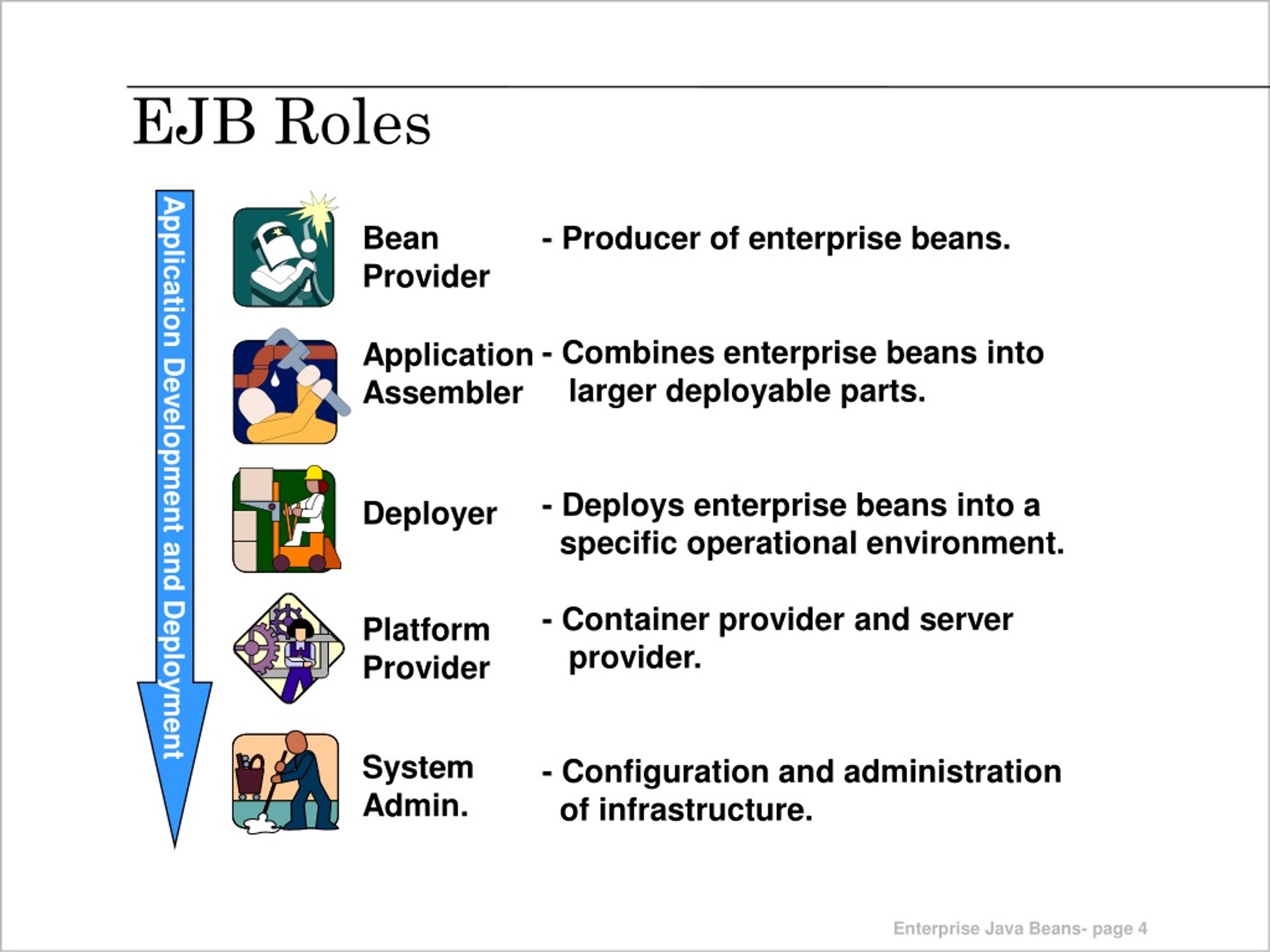 EJB Roles

Application Development and Deployment

Bean Provider - Producer of enterprise beans.

Application Assembler - Combines enterprise beans into larger deployable parts.

Deployer - Deploys enterprise beans into a specific operational environment.

Platform Provider - Container provider and server provider.

System Admin. - Configuration and administration of infrastructure.

Enterprise Java Beans- page 4